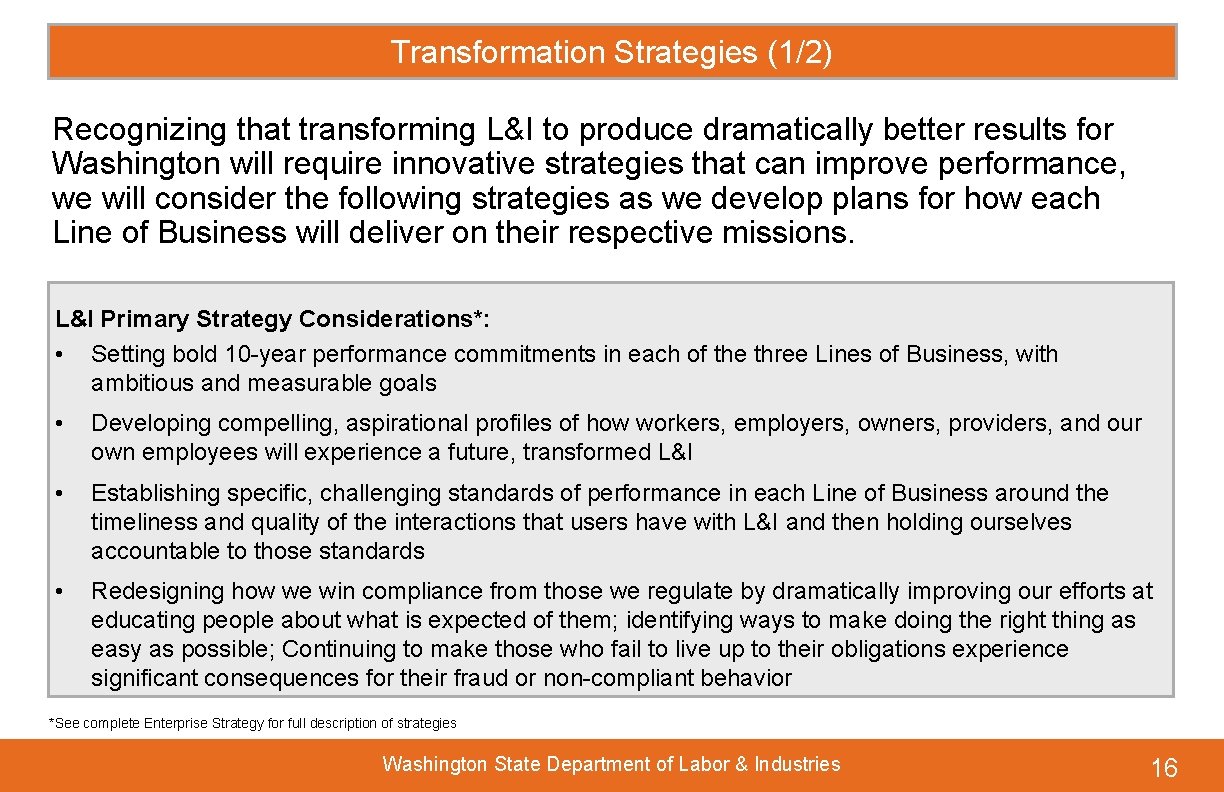 Transformation Strategies (1/2)

Recognizing that transforming L&I to produce dramatically better results for Washington will require innovative strategies that can improve performance, we will consider the following strategies as we develop plans for how each Line of Business will deliver on their respective missions.

L&I Primary Strategy Considerations*:
• Setting bold 10-year performance commitments in each of the three Lines of Business, with ambitious and measurable goals

• Developing compelling, aspirational profiles of how workers, employers, owners, providers, and our own employees will experience a future, transformed L&I

• Establishing specific, challenging standards of performance in each Line of Business around the timeliness and quality of the interactions that users have with L&I and then holding ourselves accountable to those standards

• Redesigning how we win compliance from those we regulate by dramatically improving our efforts at educating people about what is expected of them; identifying ways to make doing the right thing as easy as possible; Continuing to make those who fail to live up to their obligations experience significant consequences for their fraud or non-compliant behavior

*See complete Enterprise Strategy for full description of strategies

Washington State Department of Labor & Industries

16